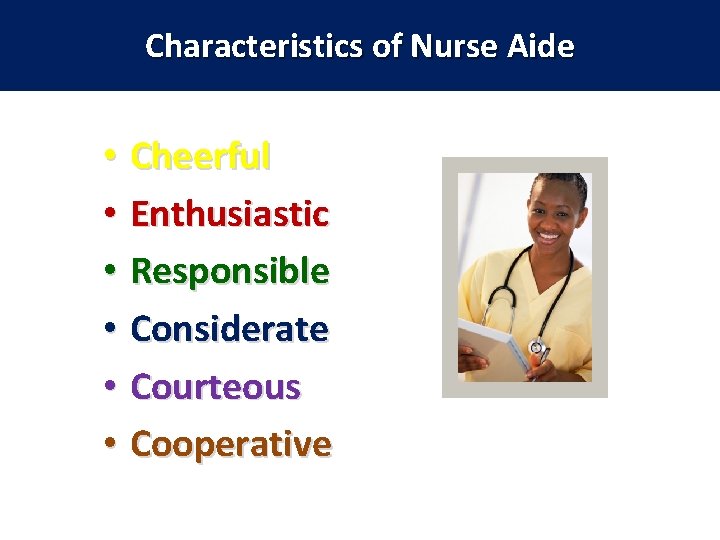 Characteristics of Nurse Aide

• Cheerful
• Enthusiastic
• Responsible
• Considerate
• Courteous
• Cooperative